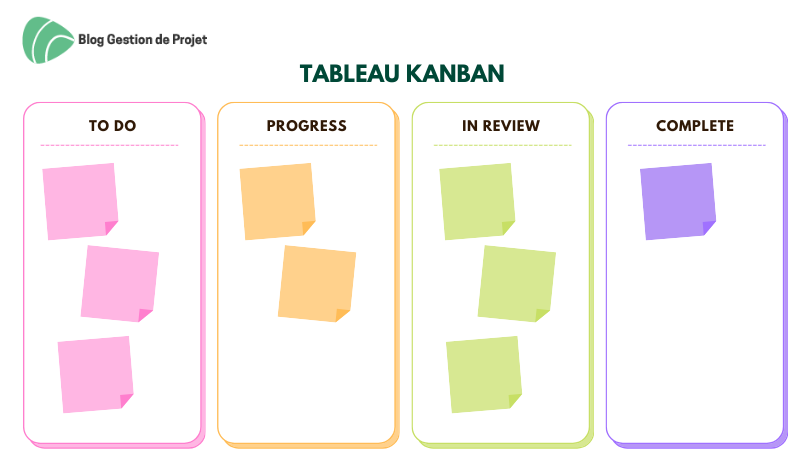 Blog Gestion de Projet

TABLEAU KANBAN

TO DO

PROGRESS

IN REVIEW

COMPLETE